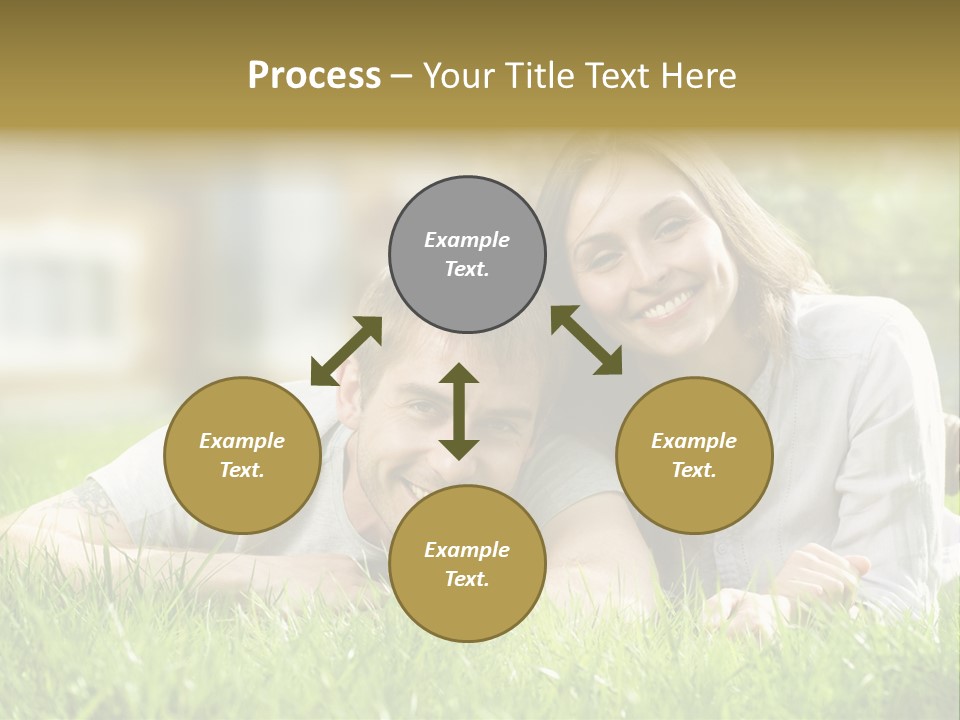 Process – Your Title Text Here

Example Text.

Example Text.

Example Text.

Example Text.